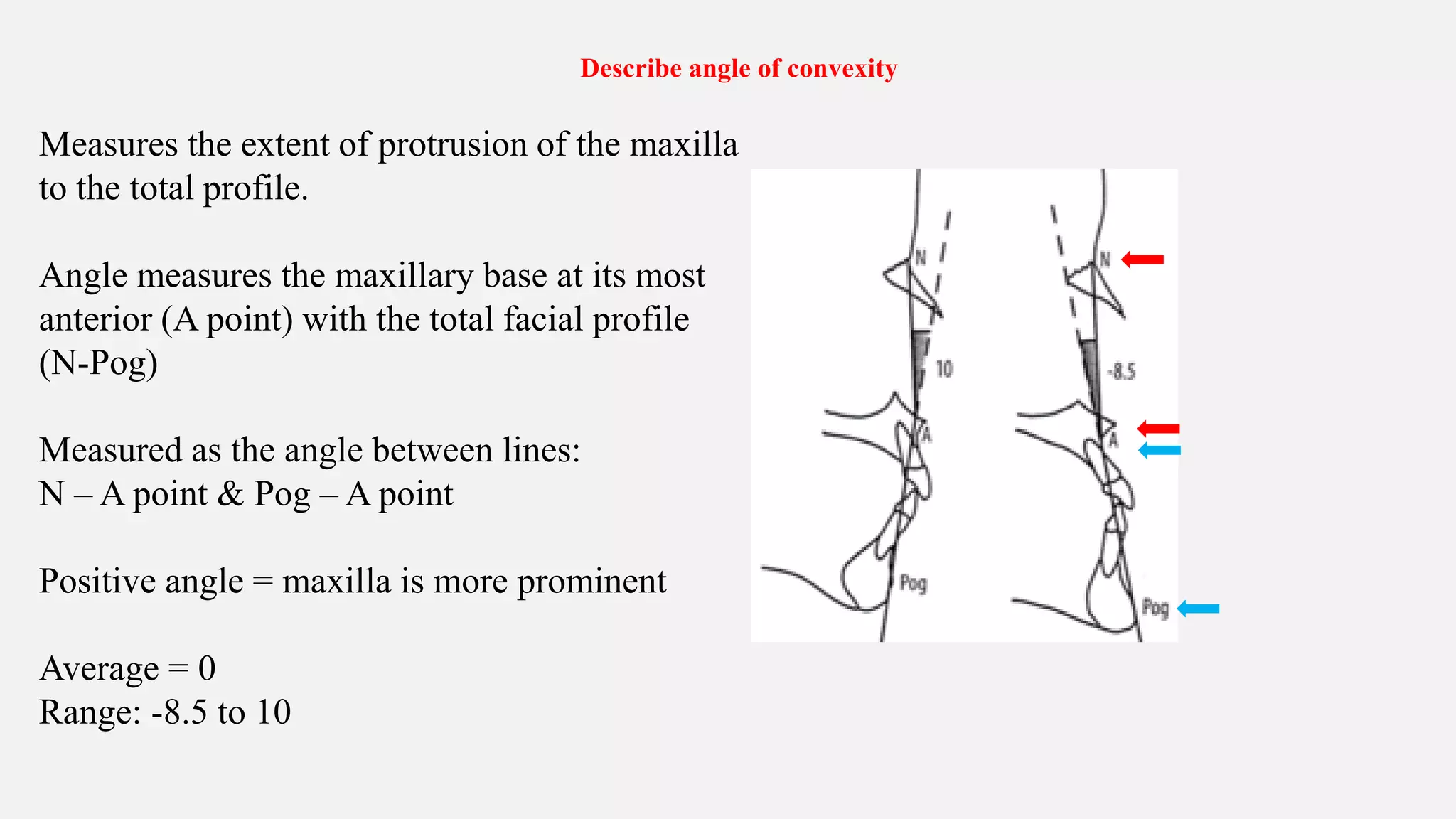 Describe angle of convexity

Measures the extent of protrusion of the maxilla to the total profile.

Angle measures the maxillary base at its most anterior (A point) with the total facial profile (N-Pog)

Measured as the angle between lines:
N – A point & Pog – A point

Positive angle = maxilla is more prominent

Average = 0
Range: -8.5 to 10

N
10
A
Pog
N
-8.5
A
Pog